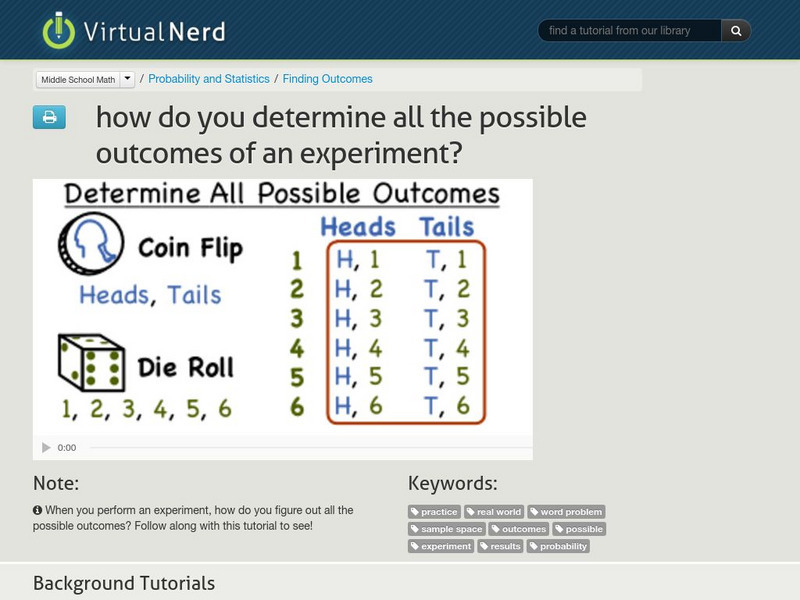 VirtualNerd

find a tutorial from our library

Middle School Math / Probability and Statistics / Finding Outcomes

how do you determine all the possible outcomes of an experiment?

Determine All Possible Outcomes

Coin Flip

Heads, Tails

Die Roll

1, 2, 3, 4, 5, 6

| | Heads | Tails |
|---|---|---|
| 1 | H, 1 | T, 1 |
| 2 | H, 2 | T, 2 |
| 3 | H, 3 | T, 3 |
| 4 | H, 4 | T, 4 |
| 5 | H, 5 | T, 5 |
| 6 | H, 6 | T, 6 |

0:00

Note:

When you perform an experiment, how do you figure out all the possible outcomes? Follow along with this tutorial to see!

Keywords:

practice real world word problem sample space outcomes possible experiment results probability

Background Tutorials